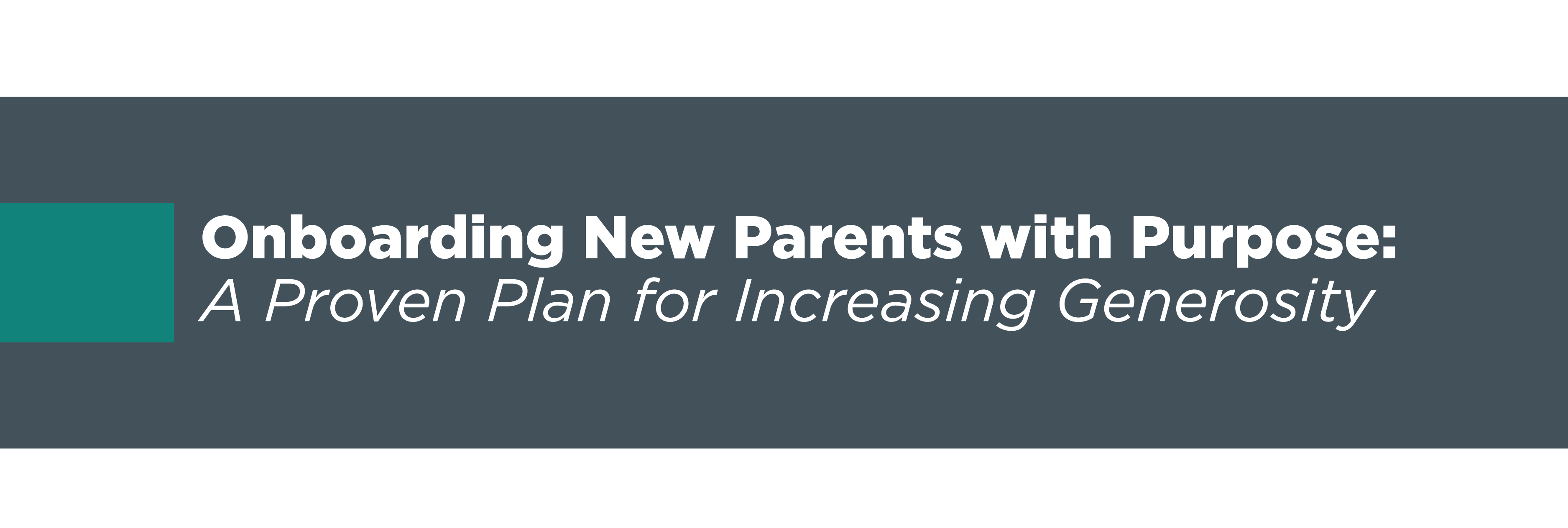 Onboarding New Parents with Purpose:
A Proven Plan for Increasing Generosity